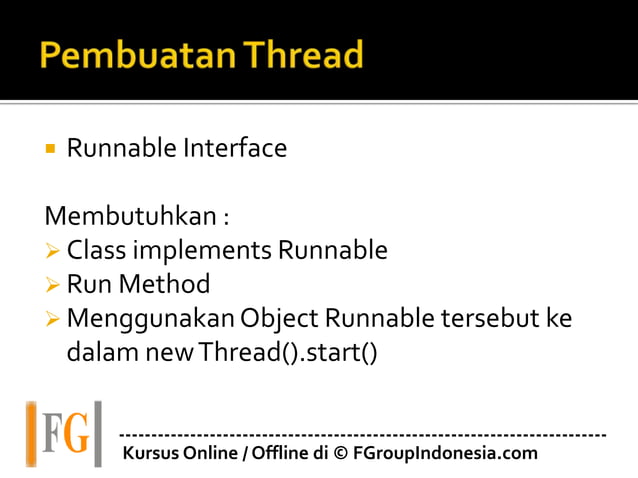 Pembuatan Thread

▪ Runnable Interface

Membutuhkan :
➢ Class implements Runnable
➢ Run Method
➢ Menggunakan Object Runnable tersebut ke dalam new Thread().start()

FG

Kursus Online / Offline di © FGroupIndonesia.com